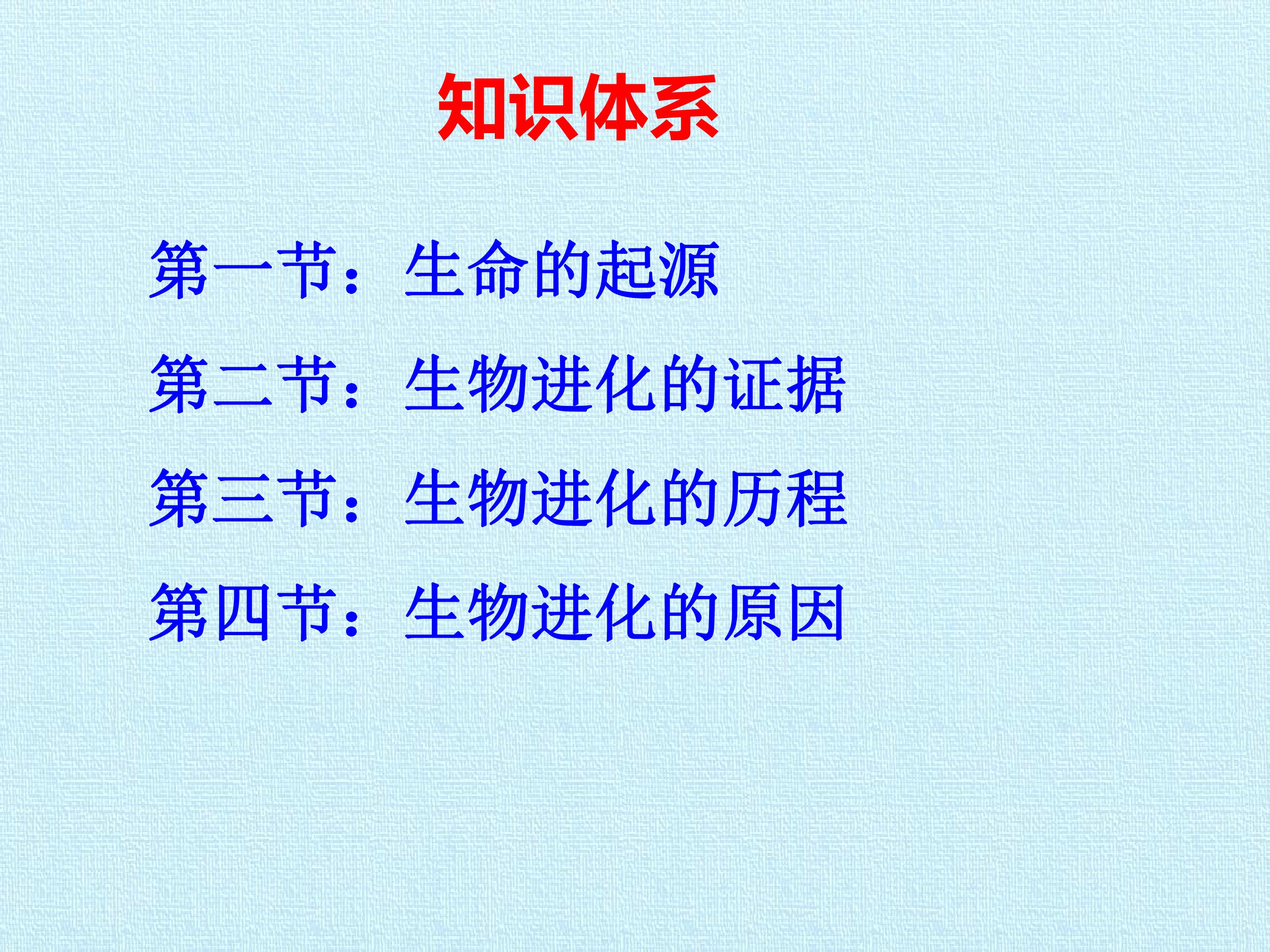 知识体系

第一节：生命的起源

第二节：生物进化的证据

第三节：生物进化的历程

第四节：生物进化的原因